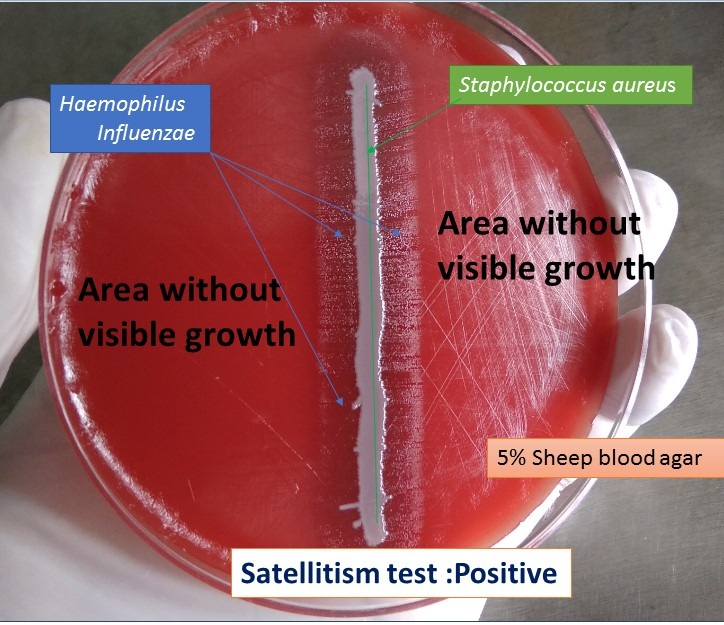 Haemophilus Influenzae

Staphylococcus aureus

Area without visible growth

Area without visible growth

5% Sheep blood agar

Satellitism test :Positive